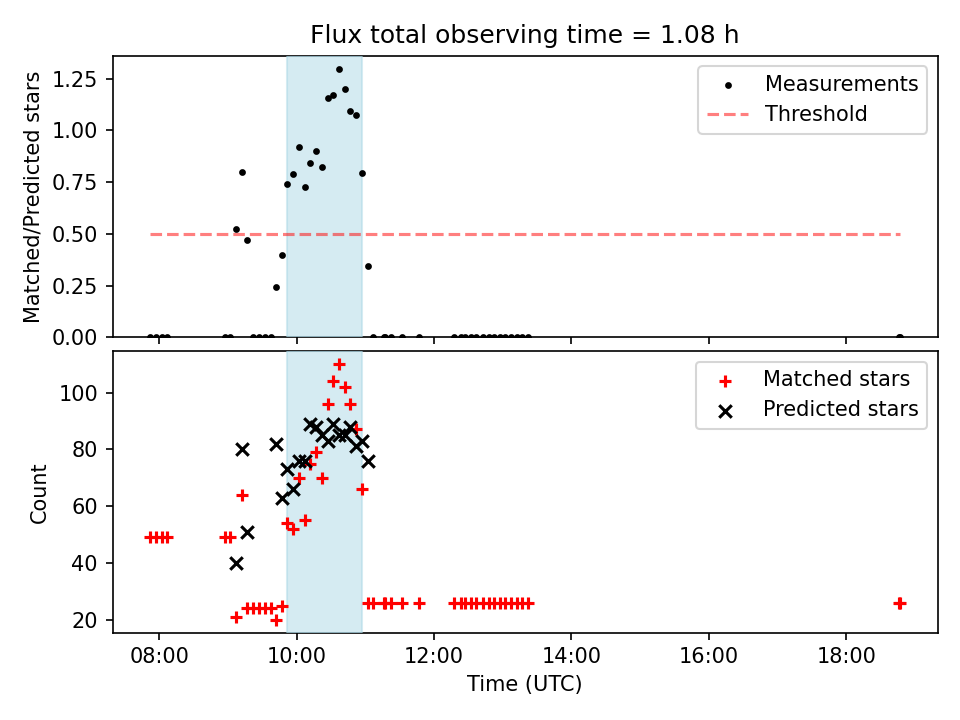 Flux total observing time = 1.08 h

Matched/Predicted stars

1.25
1.00
0.75
0.50
0.25
0.00

Measurements
Threshold

Count

100
80
60
40
20

Matched stars
Predicted stars

08:00
10:00
12:00
14:00
16:00
18:00

Time (UTC)